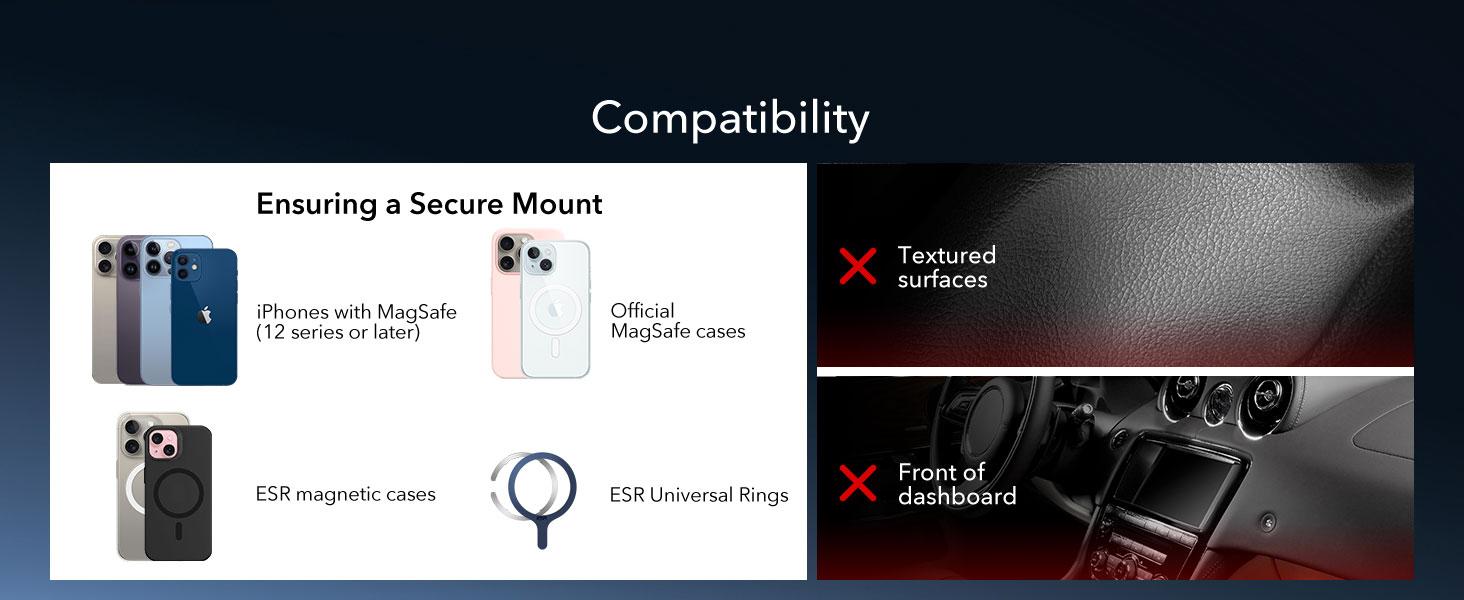 Compatibility

Ensuring a Secure Mount

iPhones with MagSafe (12 series or later)

Official MagSafe cases

ESR magnetic cases

ESR Universal Rings

Textured surfaces

Front of dashboard